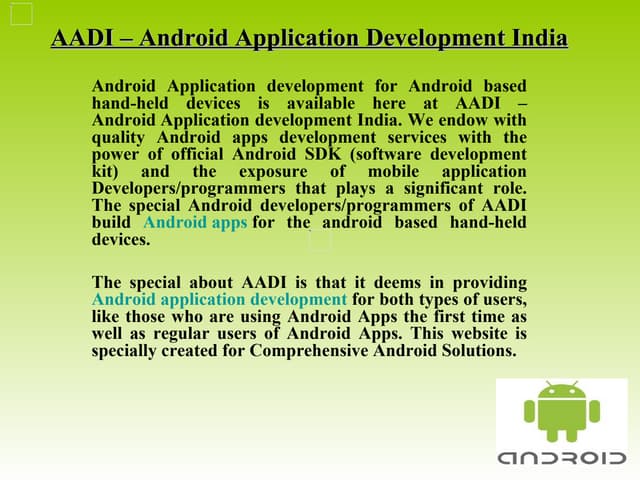 AADI – Android Application Development India

Android Application development for Android based hand-held devices is available here at AADI – Android Application development India. We endow with quality Android apps development services with the power of official Android SDK (software development kit) and the exposure of mobile application Developers/programmers that plays a significant role. The special Android developers/programmers of AADI build Android apps for the android based hand-held devices.

The special about AADI is that it deems in providing Android application development for both types of users, like those who are using Android Apps the first time as well as regular users of Android Apps. This website is specially created for Comprehensive Android Solutions.

ANDROID